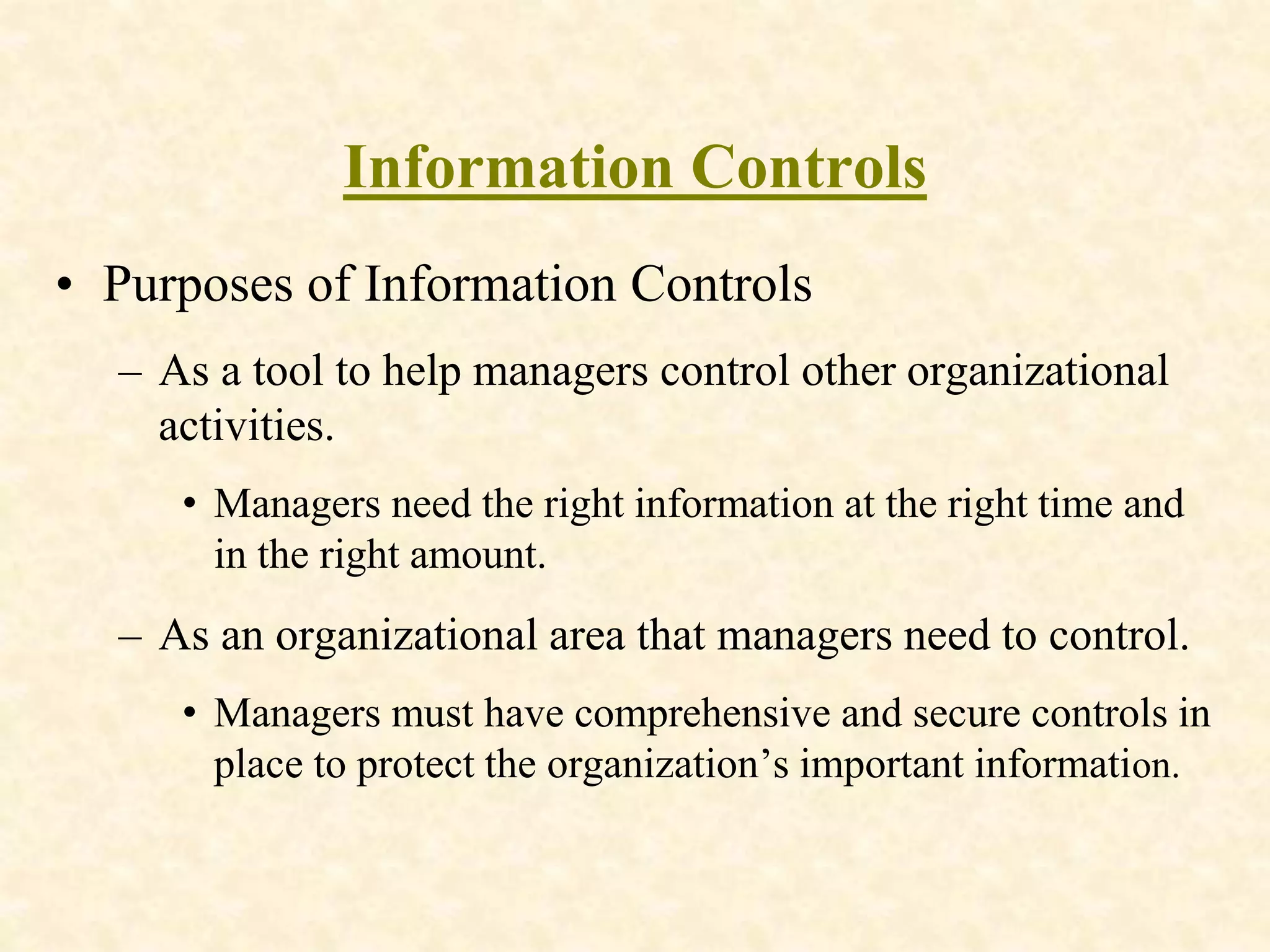 Information Controls

• Purposes of Information Controls

– As a tool to help managers control other organizational activities.

• Managers need the right information at the right time and in the right amount.

– As an organizational area that managers need to control.

• Managers must have comprehensive and secure controls in place to protect the organization’s important information.